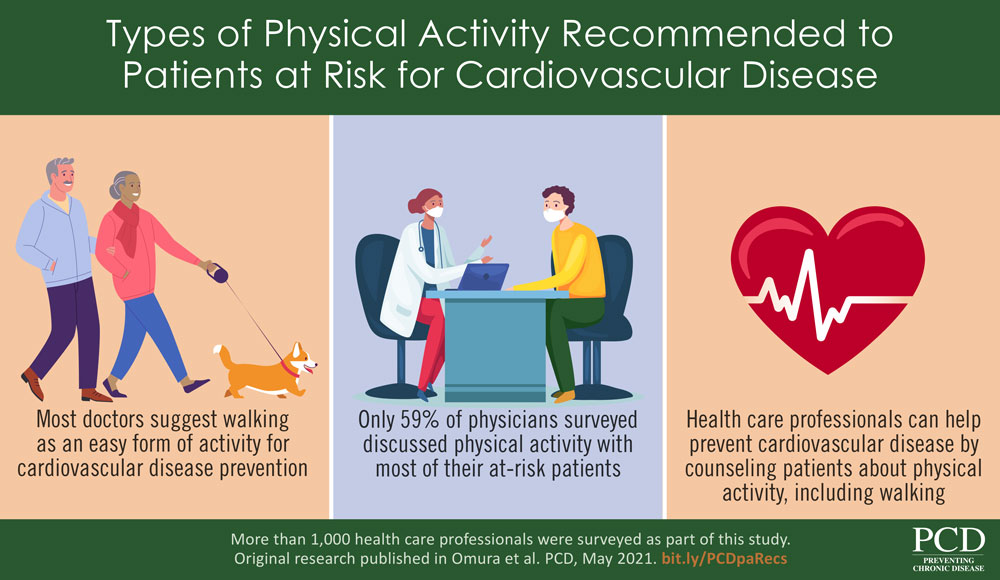 Types of Physical Activity Recommended to Patients at Risk for Cardiovascular Disease

Most doctors suggest walking as an easy form of activity for cardiovascular disease prevention

Only 59% of physicians surveyed discussed physical activity with most of their at-risk patients

Health care professionals can help prevent cardiovascular disease by counseling patients about physical activity, including walking

More than 1,000 health care professionals were surveyed as part of this study. Original research published in Omura et al. PCD, May 2021. bit.ly/PCDpaRecs

PCD
PREVENTING CHRONIC DISEASE